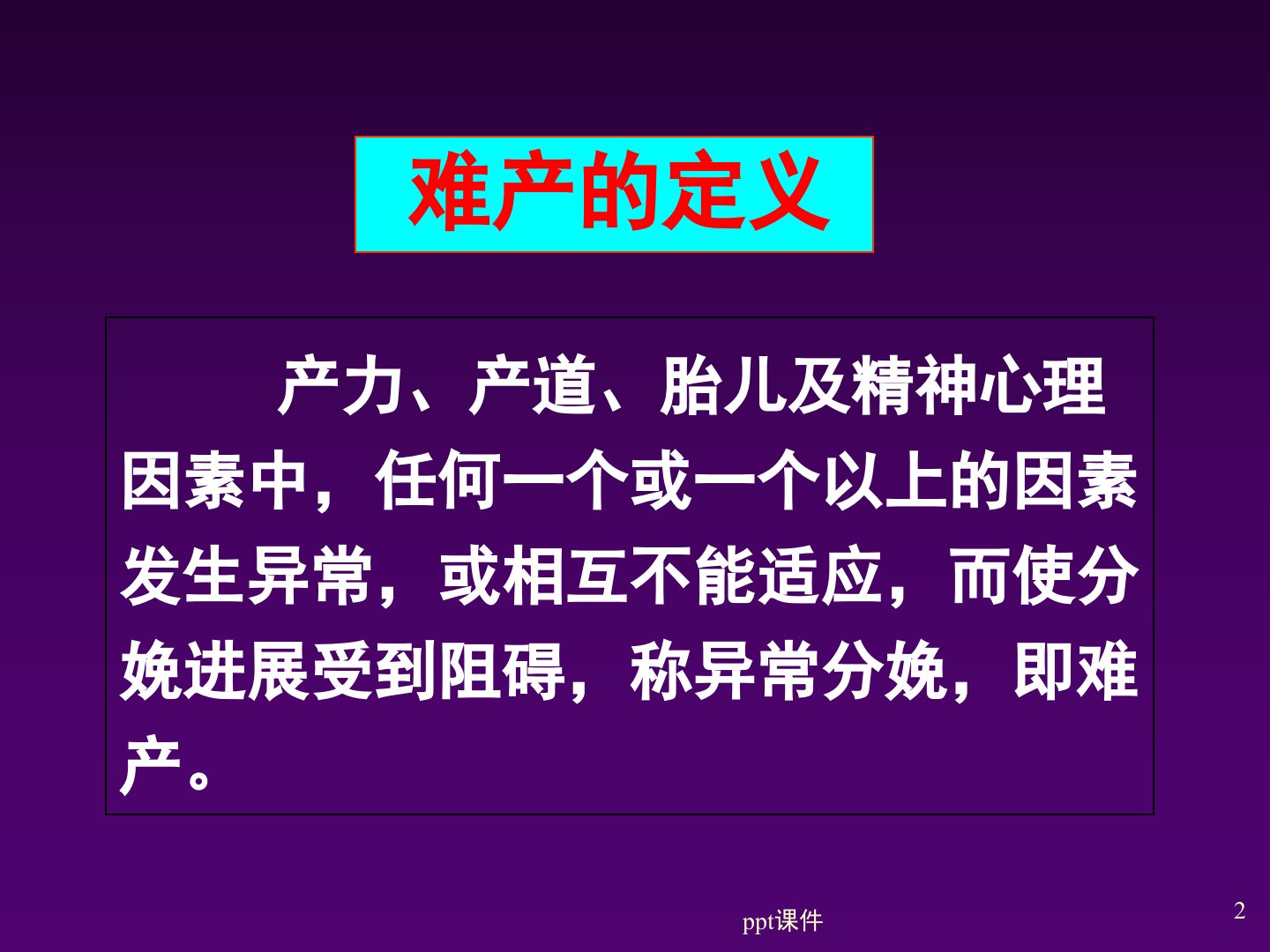 难产的定义

产力、产道、胎儿及精神心理因素中，任何一个或一个以上的因素发生异常，或相互不能适应，而使分娩进展受到阻碍，称异常分娩，即难产。

ppt课件

2